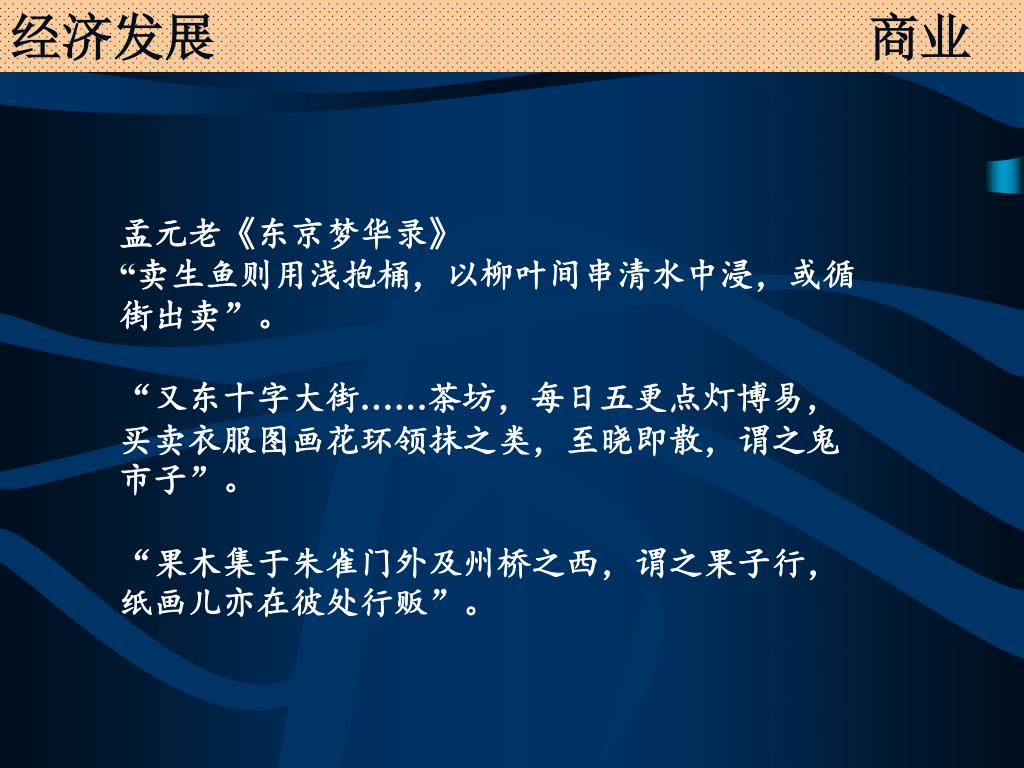 经济发展 商业

孟元老《东京梦华录》
“卖生鱼则用浅抱桶，以柳叶间串清水中浸，或循街出卖”。

“又东十字大街……茶坊，每日五更点灯博易，买卖衣服图画花环领抹之类，至晓即散，谓之鬼市子”。

“果木集于朱雀门外及州桥之西，谓之果子行，纸画儿亦在彼处行贩”。